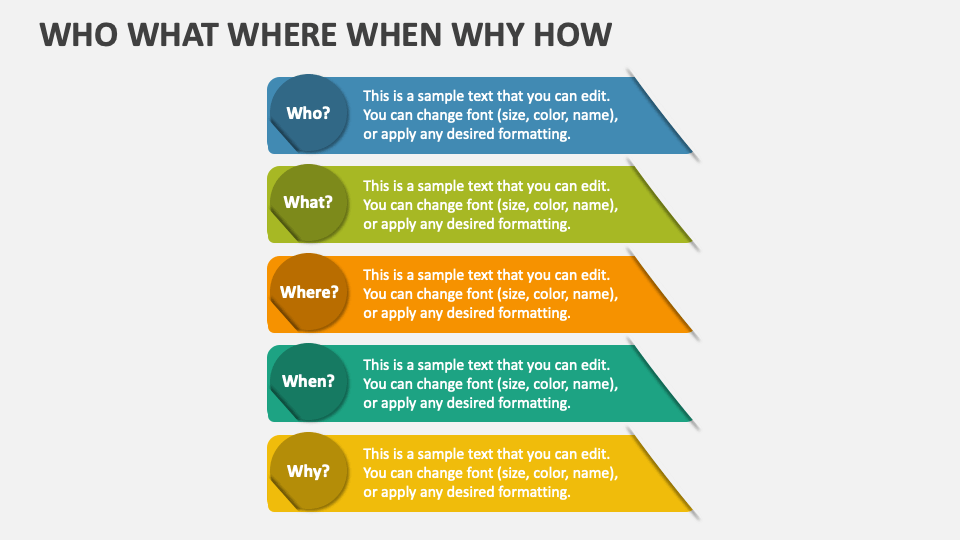 WHO WHAT WHERE WHEN WHY HOW

Who?
This is a sample text that you can edit. You can change font (size, color, name), or apply any desired formatting.

What?
This is a sample text that you can edit. You can change font (size, color, name), or apply any desired formatting.

Where?
This is a sample text that you can edit. You can change font (size, color, name), or apply any desired formatting.

When?
This is a sample text that you can edit. You can change font (size, color, name), or apply any desired formatting.

Why?
This is a sample text that you can edit. You can change font (size, color, name), or apply any desired formatting.